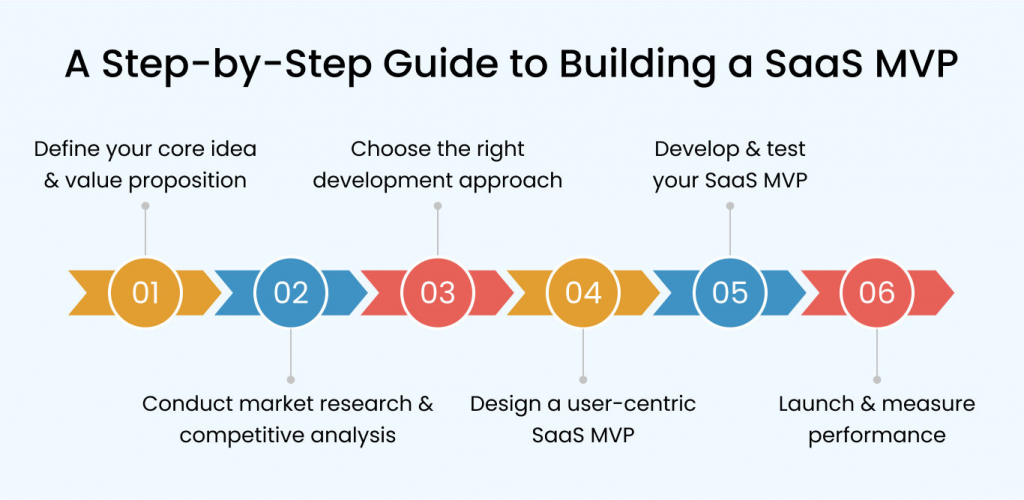 A Step-by-Step Guide to Building a SaaS MVP

Define your core idea & value proposition

Choose the right development approach

Develop & test your SaaS MVP

01

02

03

04

05

06

Conduct market research & competitive analysis

Design a user-centric SaaS MVP

Launch & measure performance